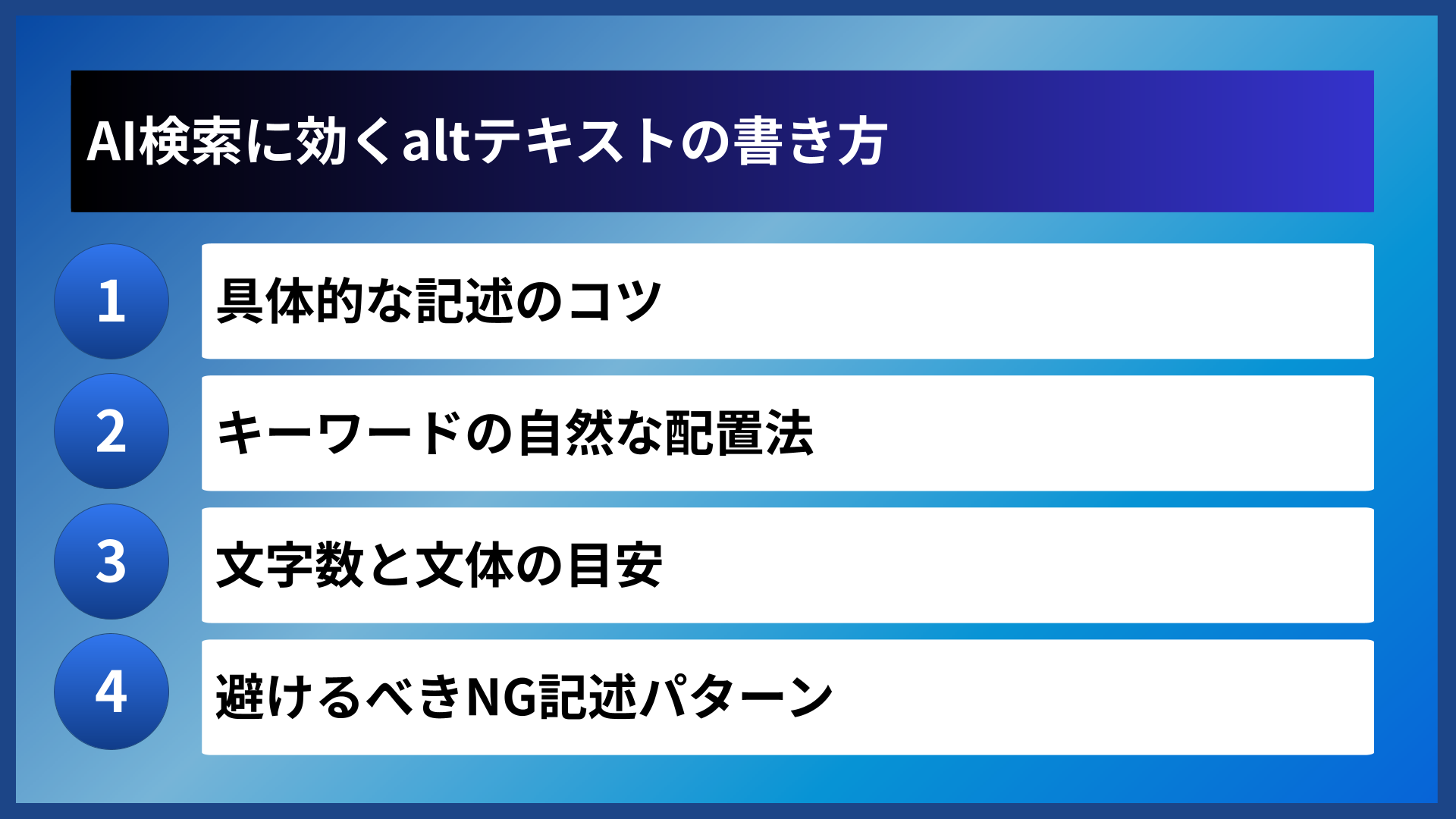 AI検索に効くaltテキストの書き方

1
具体的な記述のコツ

2
キーワードの自然な配置法

3
文字数と文体の目安

4
避けるべきNG記述パターン